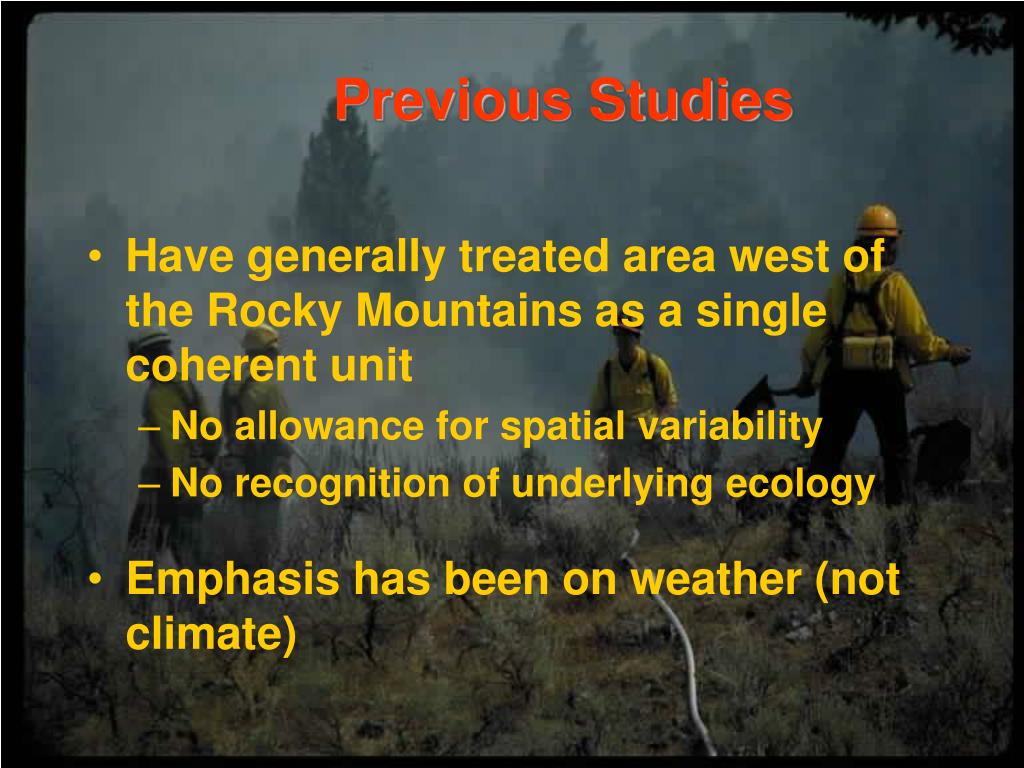 Previous Studies

• Have generally treated area west of the Rocky Mountains as a single coherent unit
– No allowance for spatial variability
– No recognition of underlying ecology

• Emphasis has been on weather (not climate)